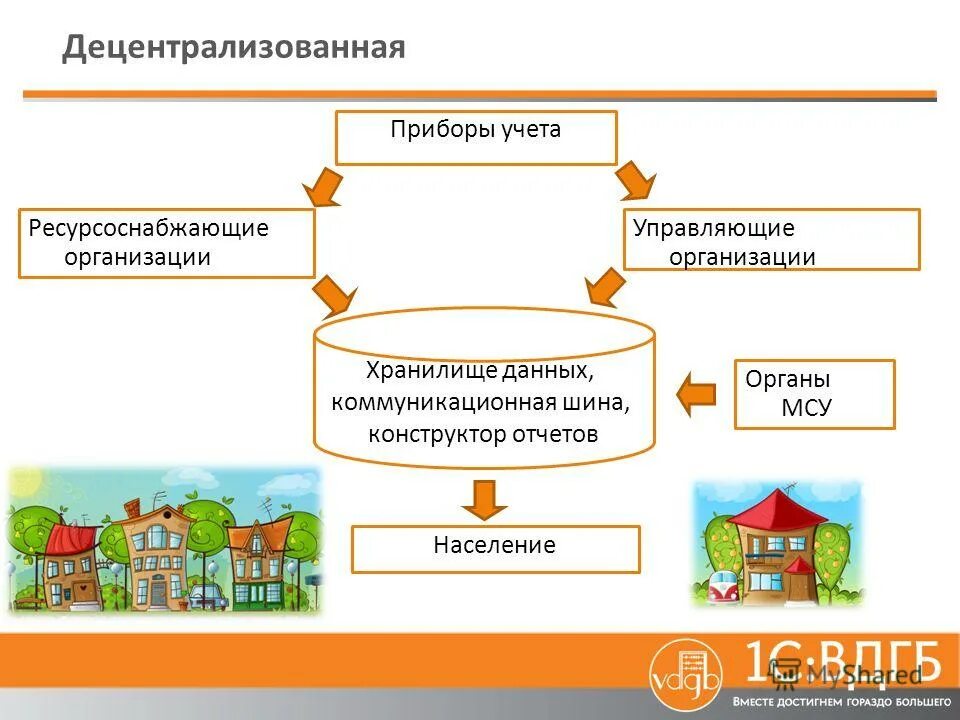 Децентрализованная

Приборы учета

Ресурсоснабжающие организации

Управляющие организации

Хранилище данных, коммуникационная шина, конструктор отчетов

Органы МСУ

Население

vdgb 1С:ВДГБ

MyShared

ВМЕСТЕ ДОСТИГНЕМ ГОРАЗДО БОЛЬШЕГО